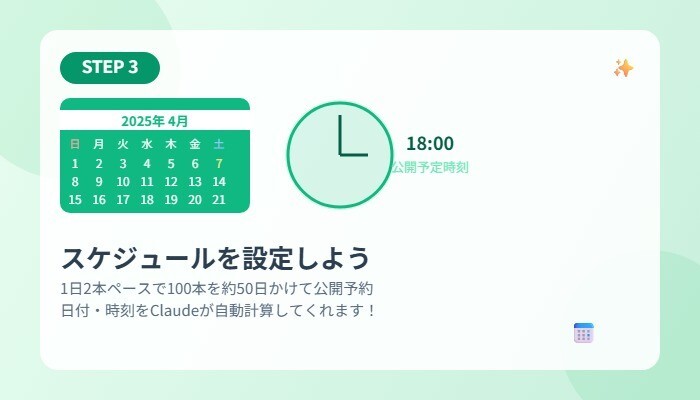 STEP 3

2025年 4月

| 日 | 月 | 火 | 水 | 木 | 金 | 土 |
|---|---|---|---|---|---|---|
| 1 | 2 | 3 | 4 | 5 | 6 | 7 |
| 8 | 9 | 10 | 11 | 12 | 13 | 14 |
| 15 | 16 | 17 | 18 | 19 | 20 | 21 |

18:00
公開予定時刻

スケジュールを設定しよう

1日2本ペースで100本を約50日かけて公開予約
日付・時刻をClaudeが自動計算してくれます！